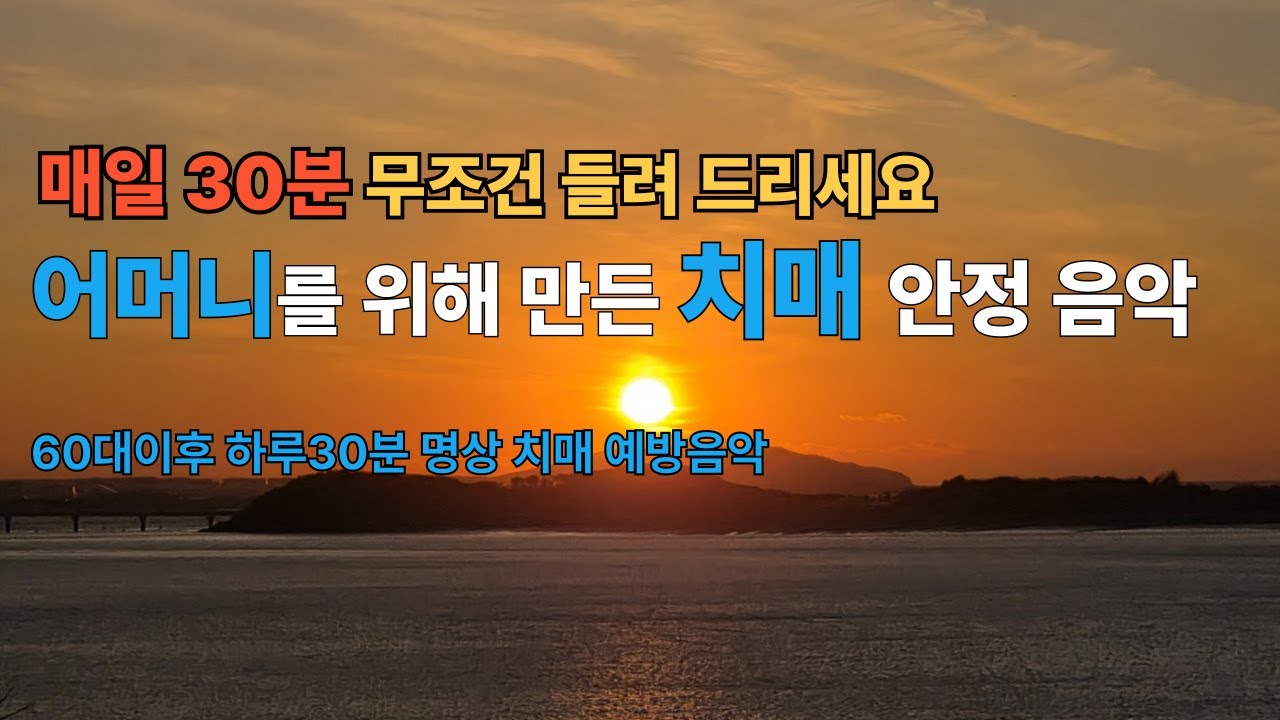 매일 30분 무조건 들려 드리세요
어머니를 위해 만든 치매 안정 음악

60대이후 하루30분 명상 치매 예방음악